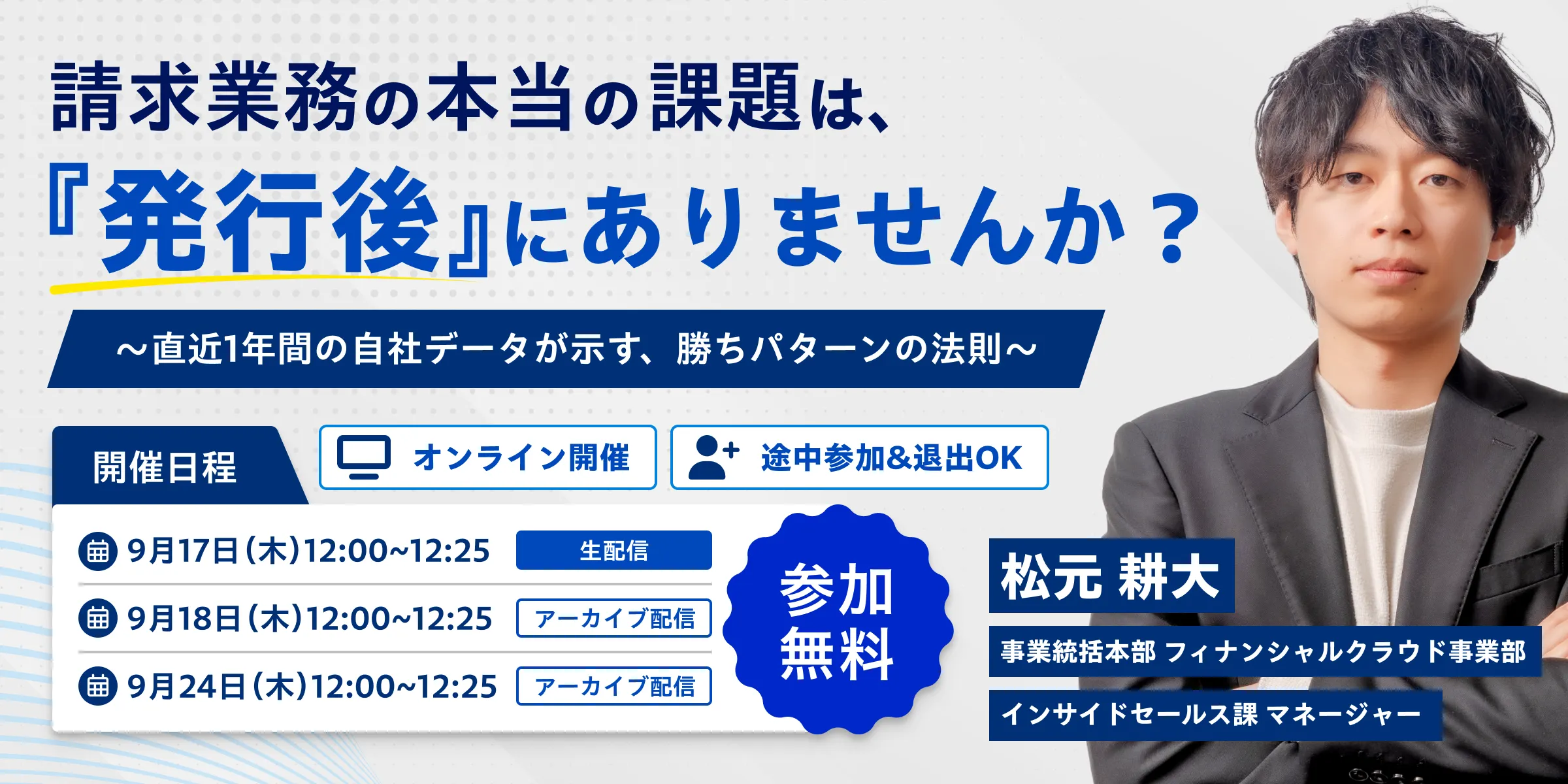 請求業務の本当の課題は、
『発行後』にありませんか？

～直近1年間の自社データが示す、勝ちパターンの法則～

開催日程

オンライン開催

途中参加&退出OK

9月17日(木)12:00~12:25 生配信

9月18日(木)12:00~12:25 アーカイブ配信

9月24日(木)12:00~12:25 アーカイブ配信

参加無料

松元 耕大

事業統括本部 フィナンシャルクラウド事業部

インサイドセールス課 マネージャー